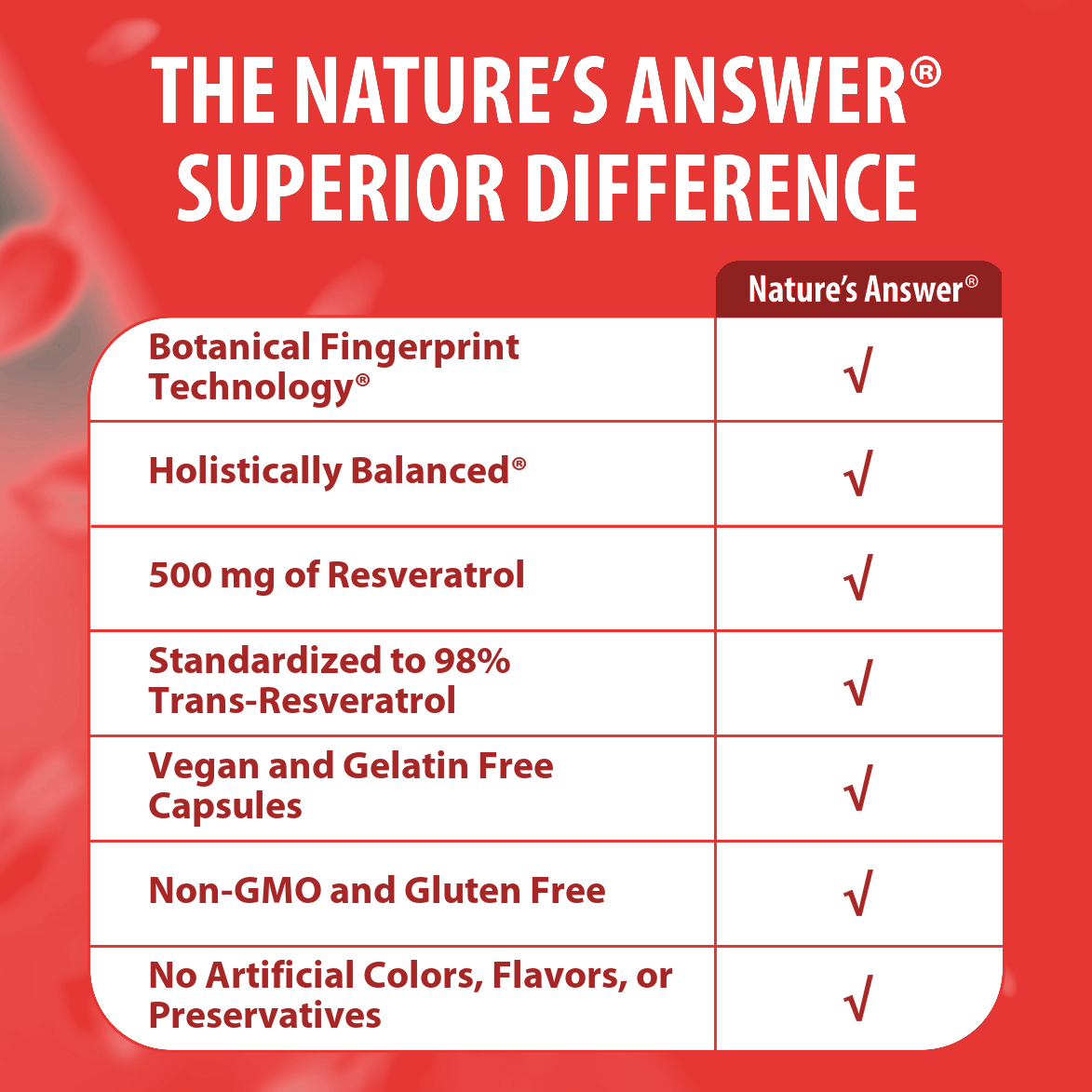 THE NATURE'S ANSWER® SUPERIOR DIFFERENCE

| | Nature's Answer® |
|---|---|
| Botanical Fingerprint Technology® | √ |
| Holistically Balanced® | √ |
| 500 mg of Resveratrol | √ |
| Standardized to 98% Trans-Resveratrol | √ |
| Vegan and Gelatin Free Capsules | √ |
| Non-GMO and Gluten Free | √ |
| No Artificial Colors, Flavors, or Preservatives | √ |